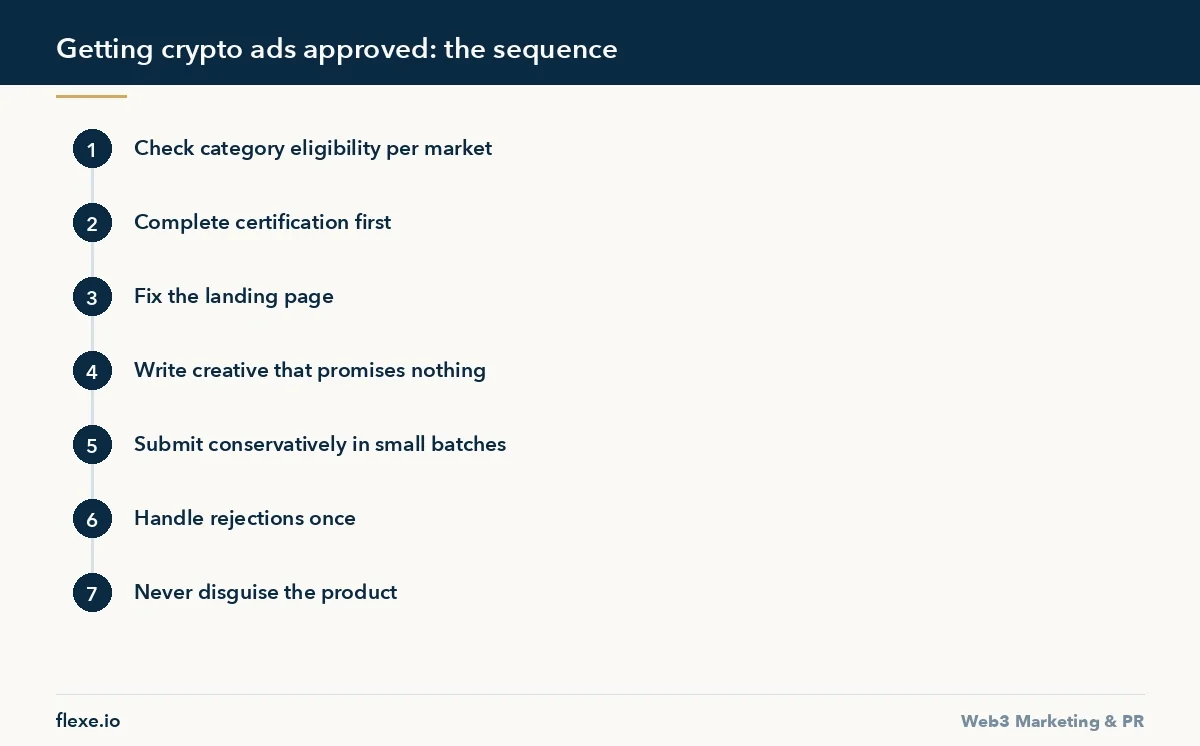 Getting crypto ads approved: the sequence

1 Check category eligibility per market

2 Complete certification first

3 Fix the landing page

4 Write creative that promises nothing

5 Submit conservatively in small batches

6 Handle rejections once

7 Never disguise the product

flexe.io

Web3 Marketing & PR